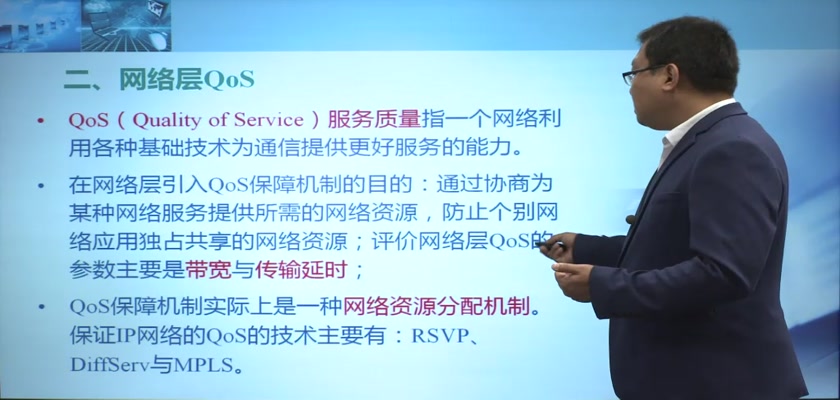 二、网络层QoS

• QoS（Quality of Service）服务质量指一个网络利用各种基础技术为通信提供更好服务的能力。

• 在网络层引入QoS保障机制的目的：通过协商为某种网络服务提供所需的网络资源，防止个别网络应用独占共享的网络资源；评价网络层QoS的参数主要是带宽与传输延时；

• QoS保障机制实际上是一种网络资源分配机制。保证IP网络的QoS的技术主要有：RSVP、DiffServ与MPLS。